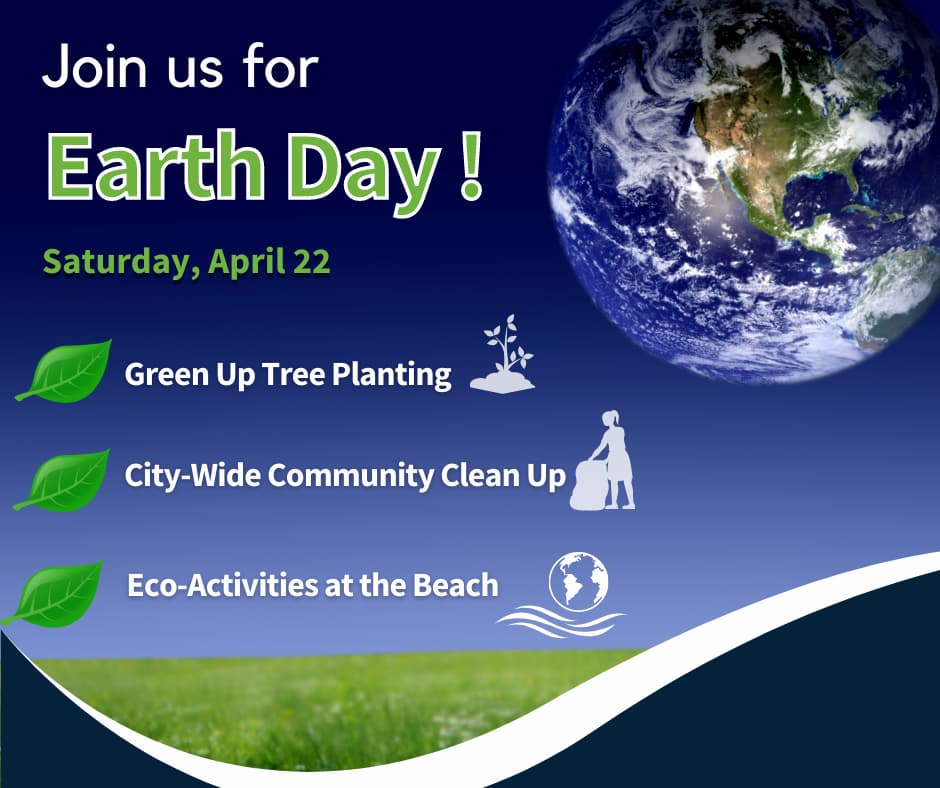 Join us for

Earth Day !

Saturday, April 22

Green Up Tree Planting

City-Wide Community Clean Up

Eco-Activities at the Beach